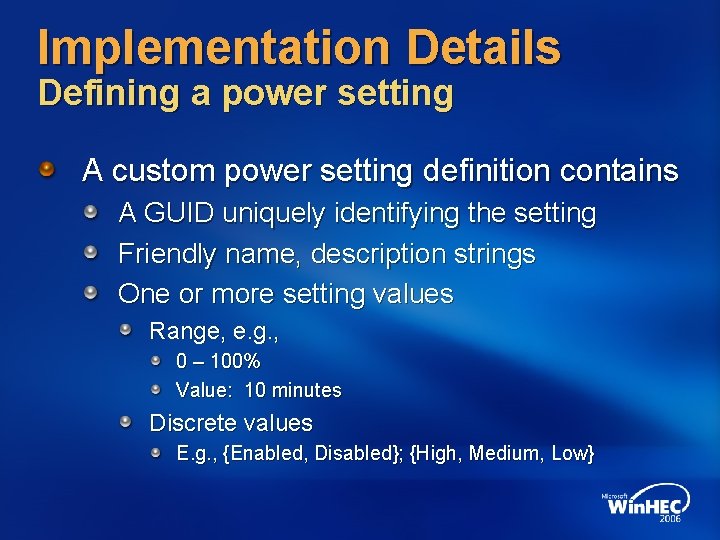 Implementation Details
Defining a power setting

A custom power setting definition contains

A GUID uniquely identifying the setting

Friendly name, description strings

One or more setting values

Range, e.g.,

0 – 100%

Value: 10 minutes

Discrete values

E.g., {Enabled, Disabled}; {High, Medium, Low}

Microsoft WinHEC 2006